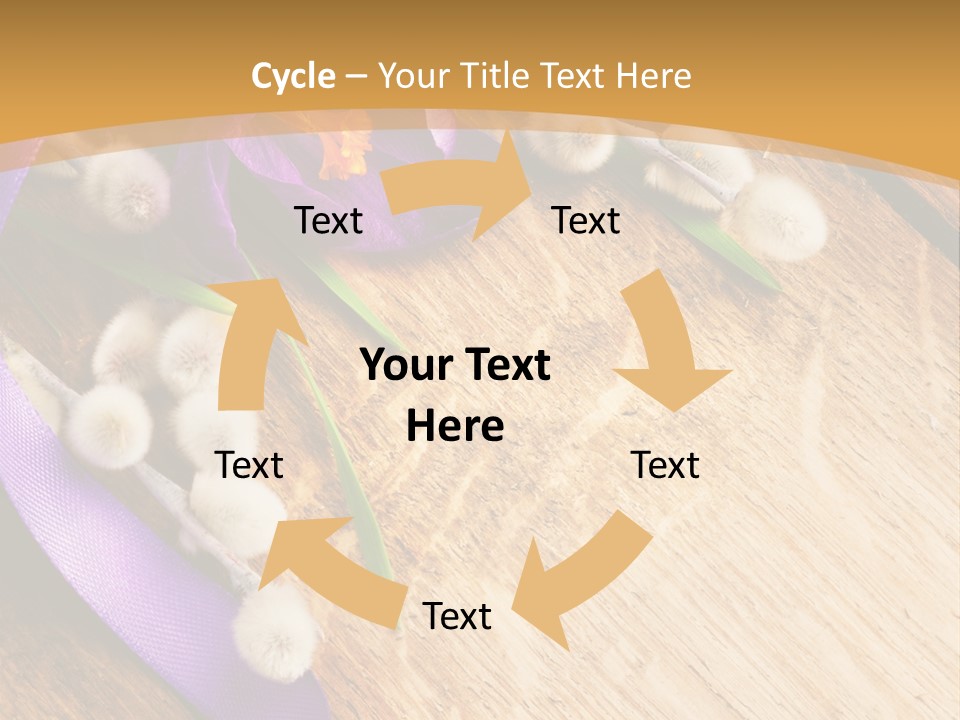 Cycle – Your Title Text Here

Text

Text

Your Text Here

Text

Text

Text